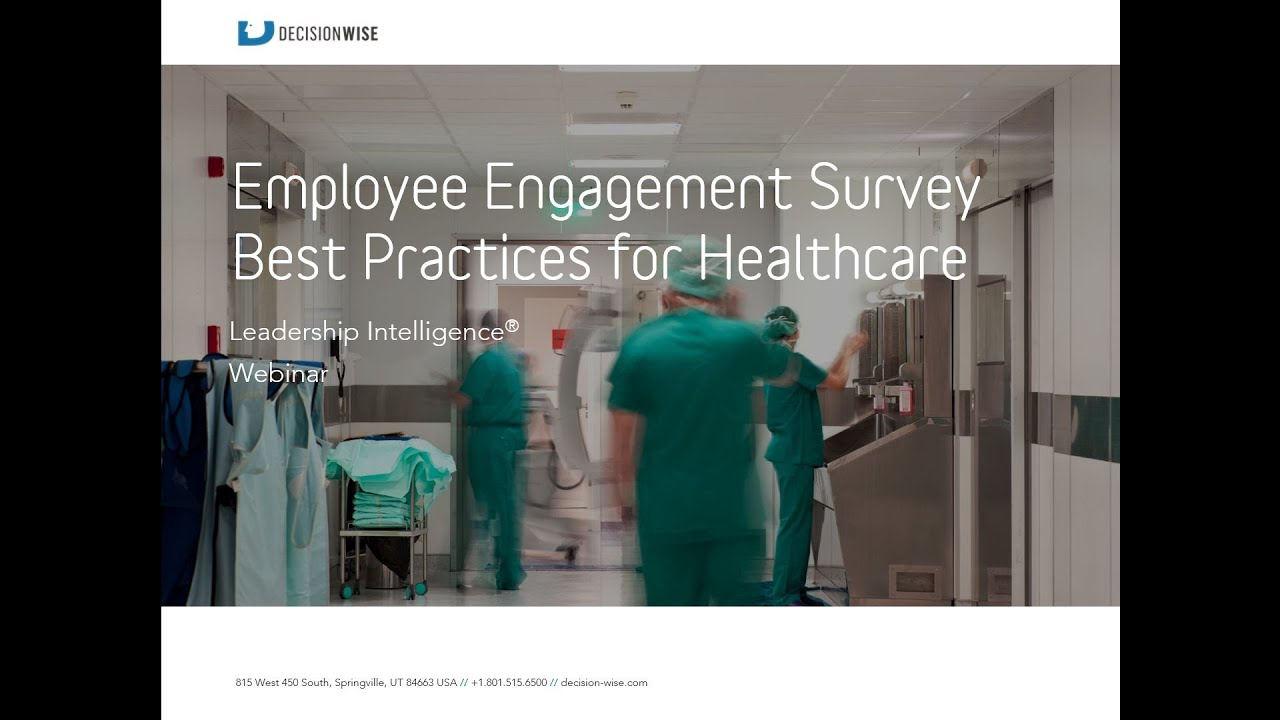 DECISIONWISE

Employee Engagement Survey Best Practices for Healthcare

Leadership Intelligence®
Webinar

815 West 450 South, Springville, UT 84663 USA // +1.801.515.6500 // decision-wise.com